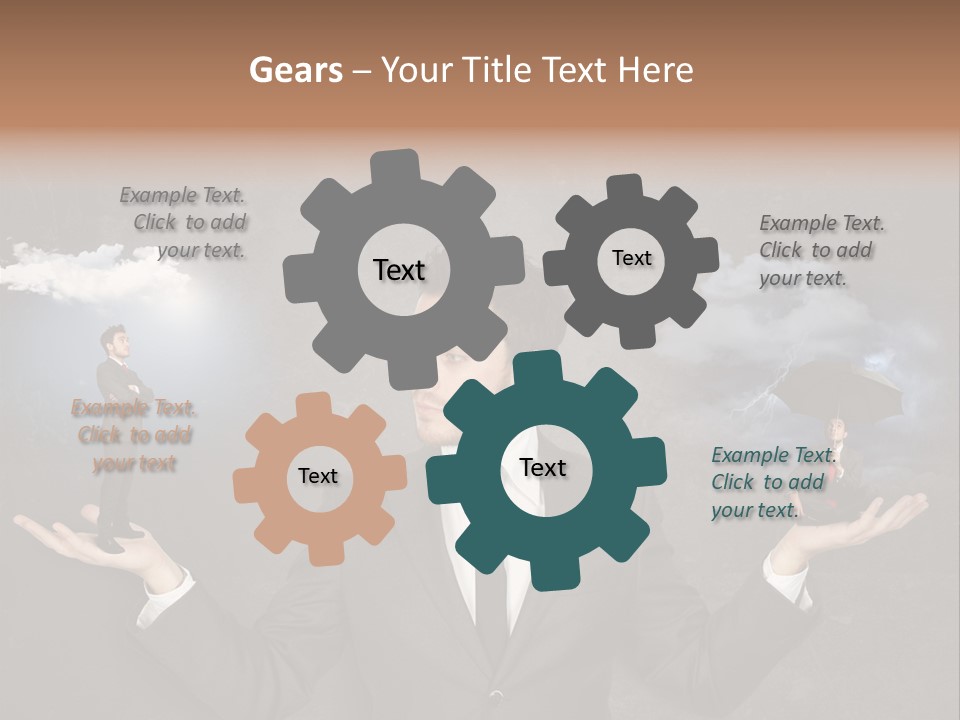 Gears – Your Title Text Here

Example Text. Click to add your text.

Text

Text

Example Text. Click to add your text.

Example Text. Click to add your text

Text

Text

Example Text. Click to add your text.